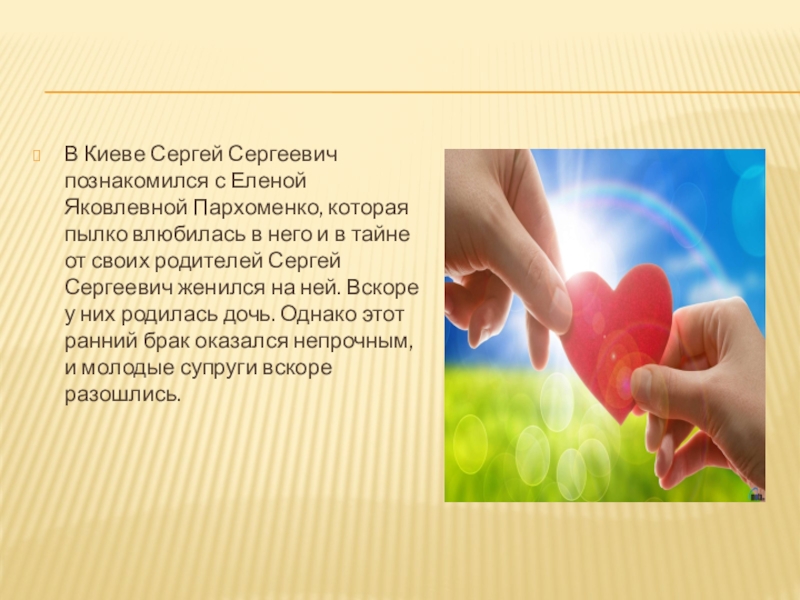 В Киеве Сергей Сергеевич познакомился с Еленой Яковлевной Пархоменко, которая пылко влюбилась в него и в тайне от своих родителей Сергей Сергеевич женился на ней. Вскоре у них родилась дочь. Однако этот ранний брак оказался непрочным, и молодые супруги вскоре разошлись.